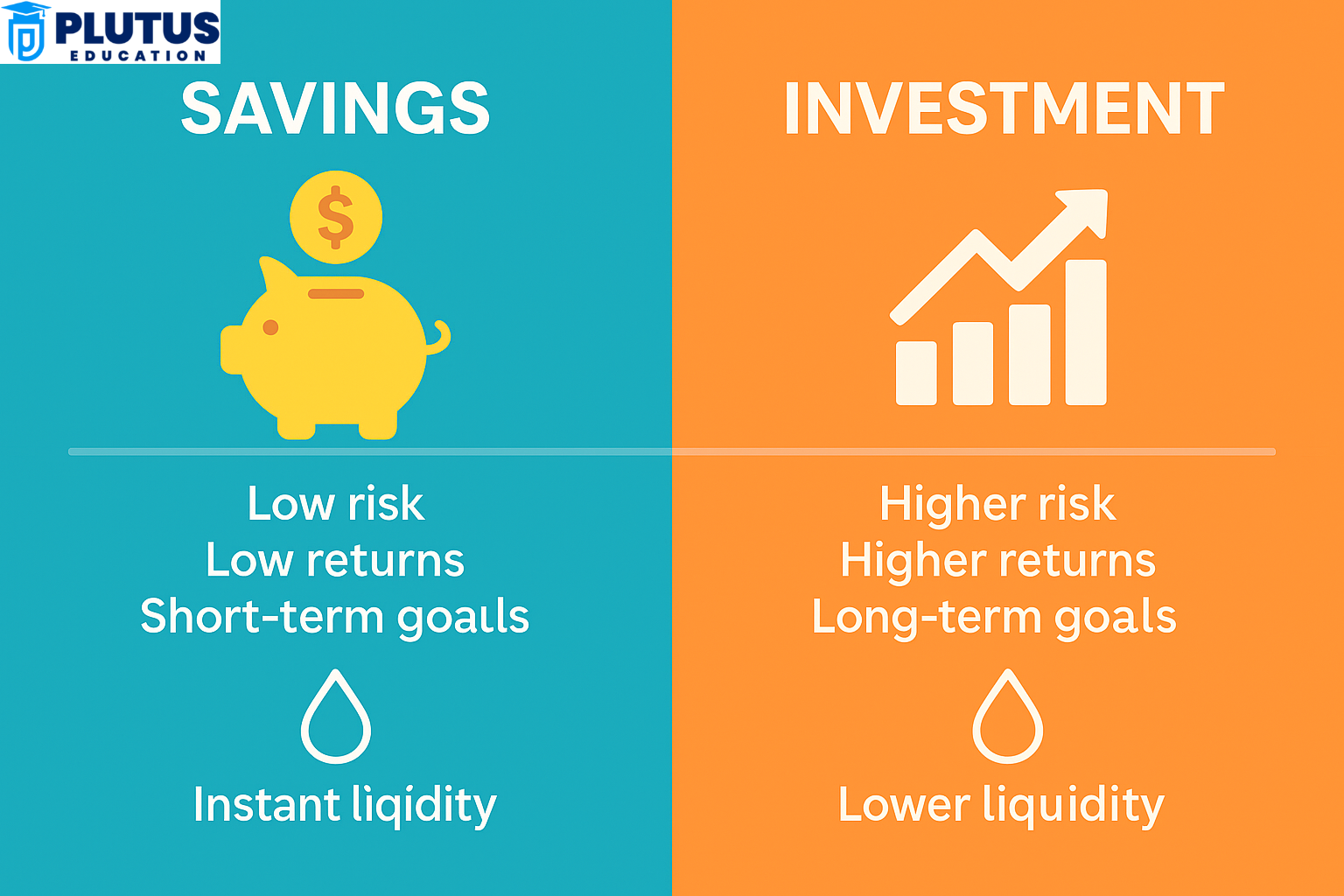 PLUTUS EDUCATION

SAVINGS

$

Low risk
Low returns
Short-term goals

Instant liqidity

INVESTMENT

Higher risk
Higher returns
Long-term goals

Lower liquidity